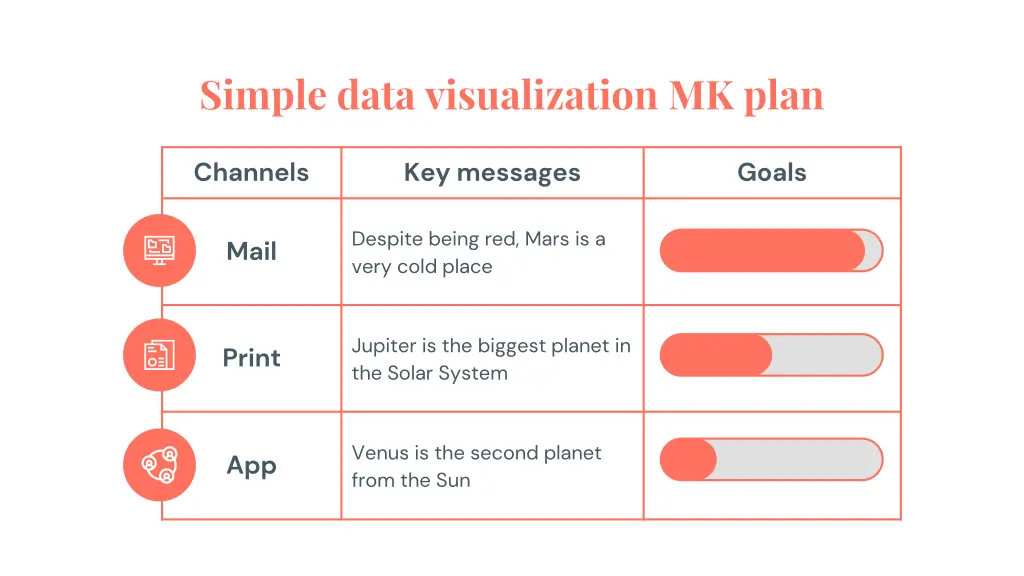 Simple data visualization MK plan

| Channels | Key messages | Goals |
|---|---|---|
| Mail | Despite being red, Mars is a very cold place | |
| Print | Jupiter is the biggest planet in the Solar System | |
| App | Venus is the second planet from the Sun | |